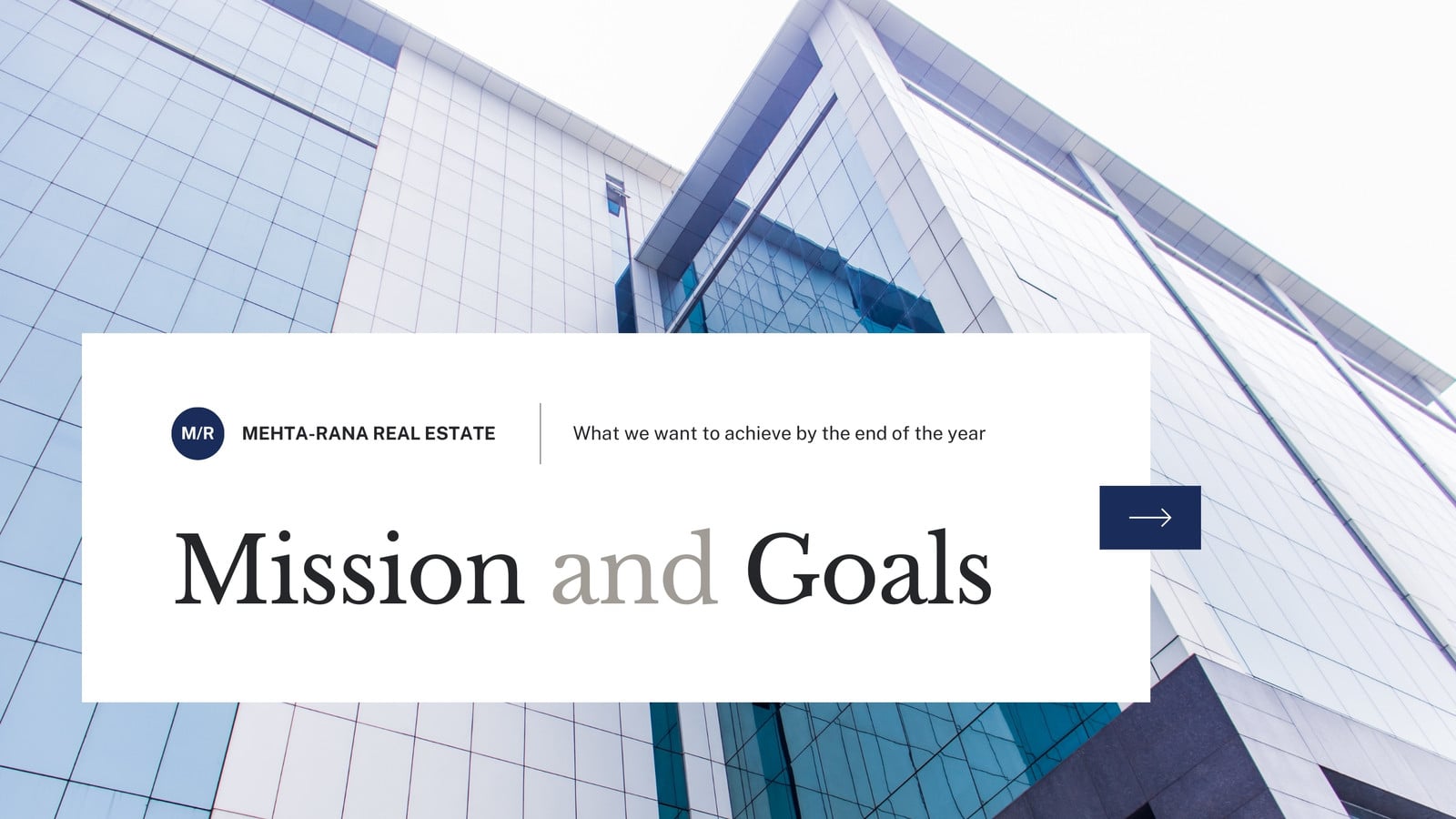 M/R MEHTA-RANA REAL ESTATE

What we want to achieve by the end of the year

Mission and Goals